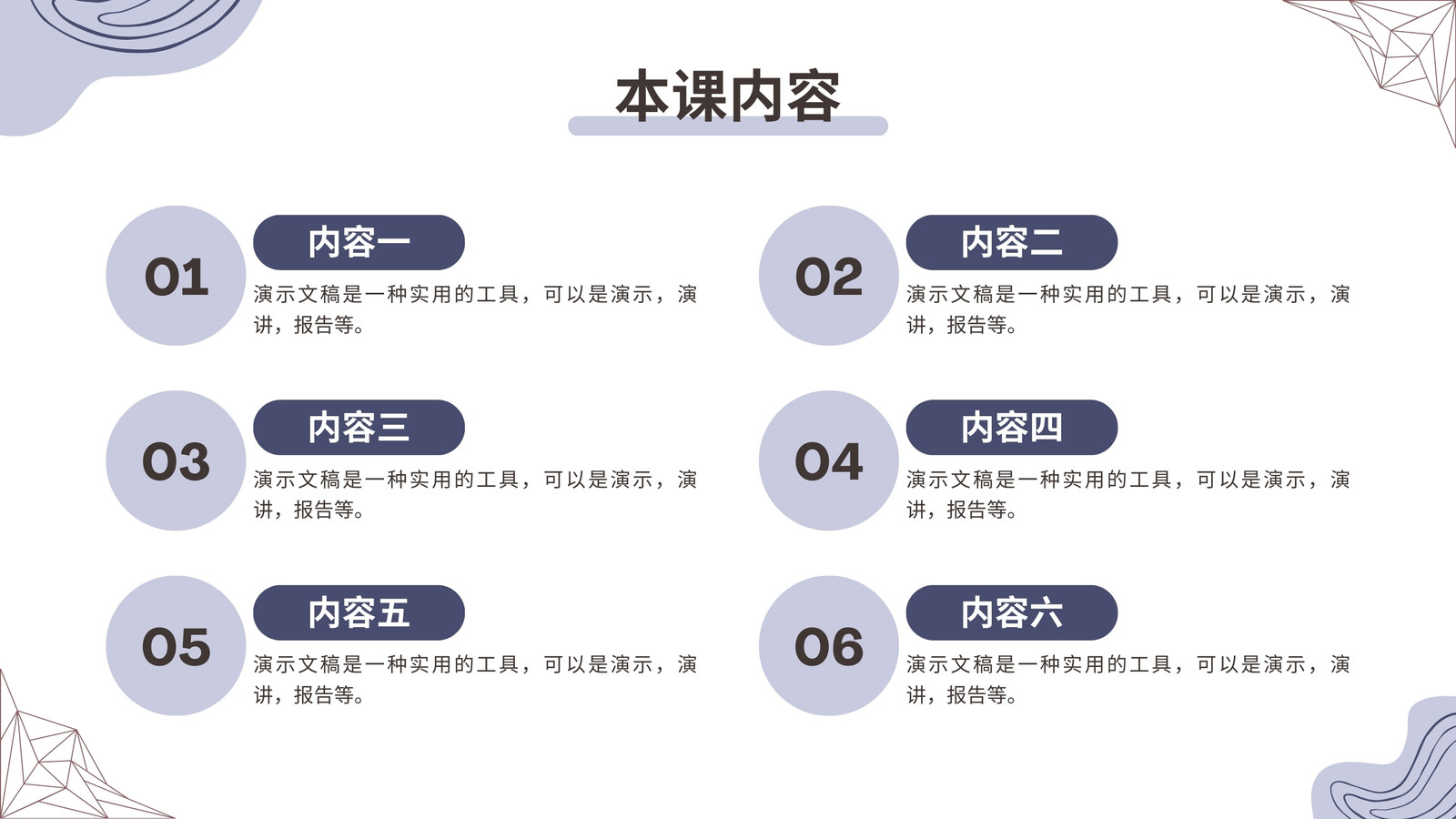 本课内容

01
内容一
演示文稿是一种实用的工具，可以是演示，演讲，报告等。

02
内容二
演示文稿是一种实用的工具，可以是演示，演讲，报告等。

03
内容三
演示文稿是一种实用的工具，可以是演示，演讲，报告等。

04
内容四
演示文稿是一种实用的工具，可以是演示，演讲，报告等。

05
内容五
演示文稿是一种实用的工具，可以是演示，演讲，报告等。

06
内容六
演示文稿是一种实用的工具，可以是演示，演讲，报告等。